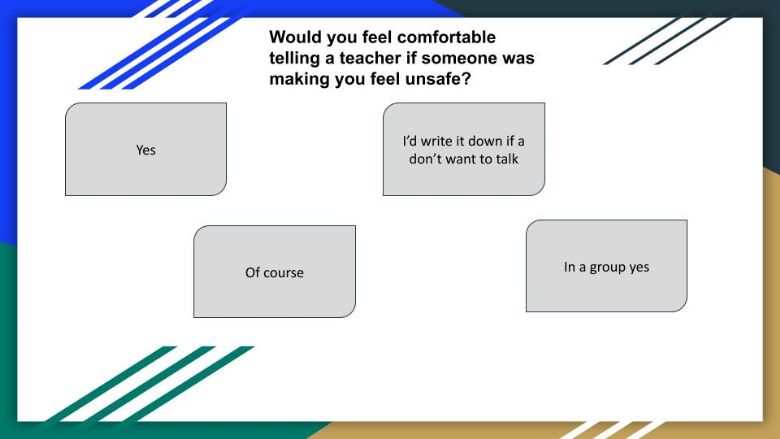 Would you feel comfortable telling a teacher if someone was making you feel unsafe?

Yes

I'd write it down if a don't want to talk

Of course

In a group yes